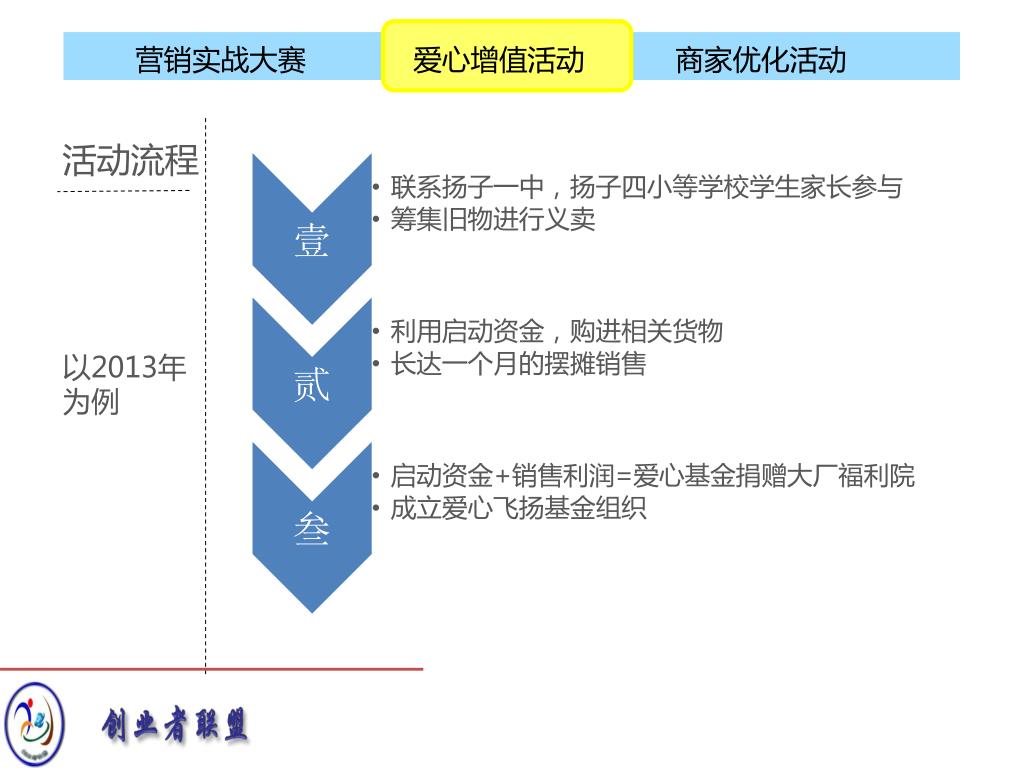 营销实战大赛 爱心增值活动 商家优化活动

活动流程

以2013年为例

壹
• 联系扬子一中，扬子四小等学校学生家长参与
• 筹集旧物进行义卖

贰
• 利用启动资金，购进相关货物
• 长达一个月的摆摊销售

叁
• 启动资金+销售利润=爱心基金捐赠大厂福利院
• 成立爱心飞扬基金组织

创业者联盟